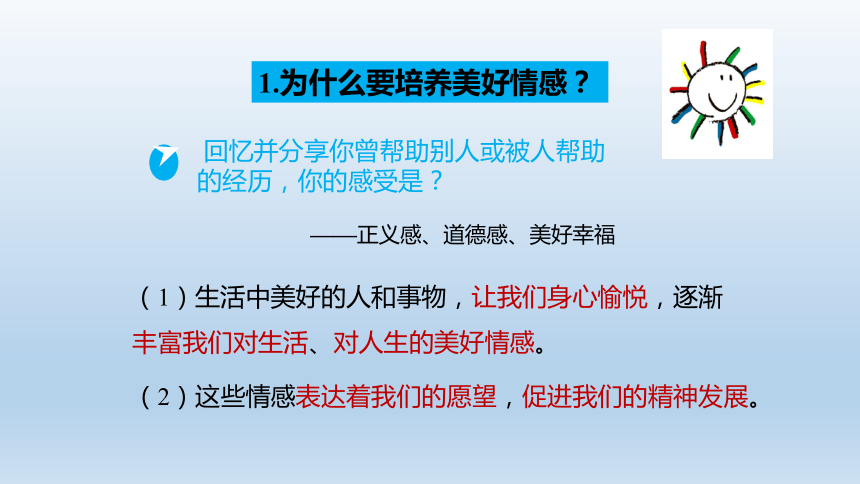 1.为什么要培养美好情感？

回忆并分享你曾帮助别人或被人帮助的经历，你的感受是？

——正义感、道德感、美好幸福

（1）生活中美好的人和事物，让我们身心愉悦，逐渐丰富我们对生活、对人生的美好情感。

（2）这些情感表达着我们的愿望，促进我们的精神发展。